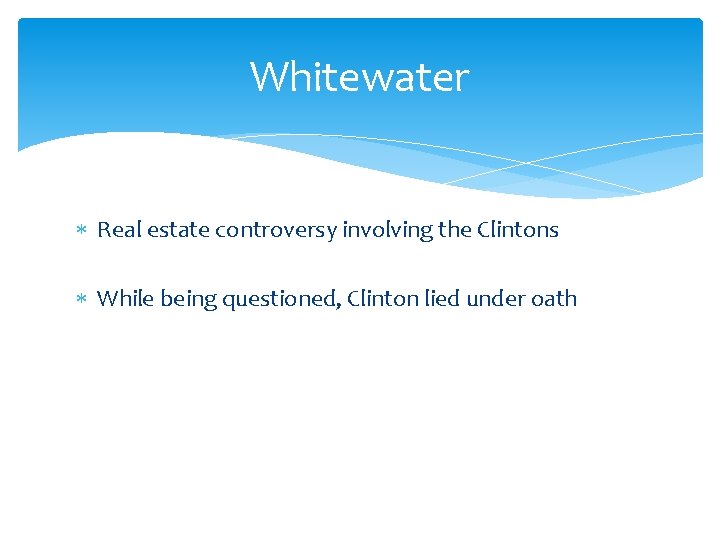 Whitewater

* Real estate controversy involving the Clintons

* While being questioned, Clinton lied under oath